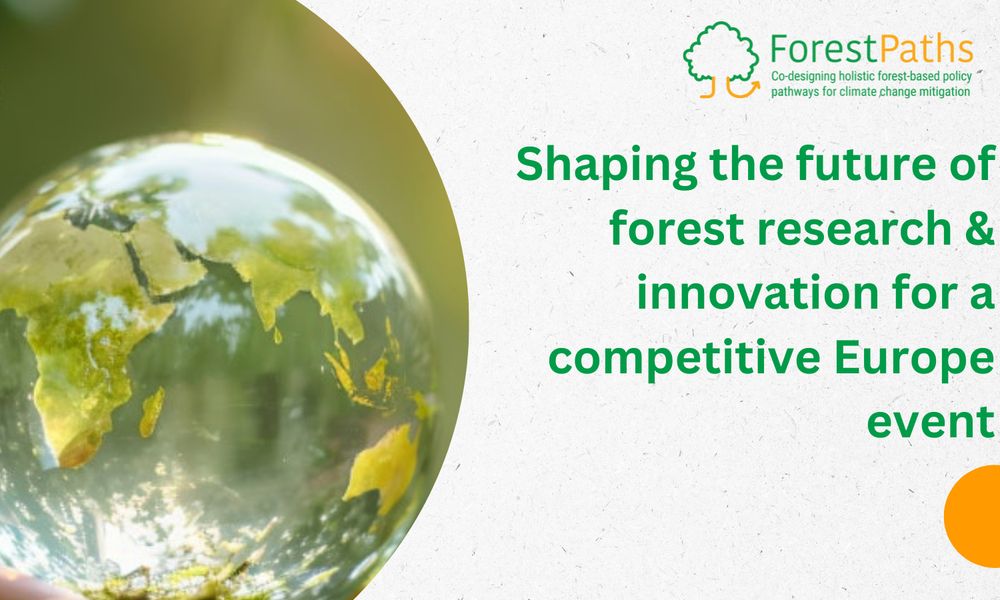 ForestPaths
Co-designing holistic forest-based policy pathways for climate change mitigation

Shaping the future of forest research & innovation for a competitive Europe event